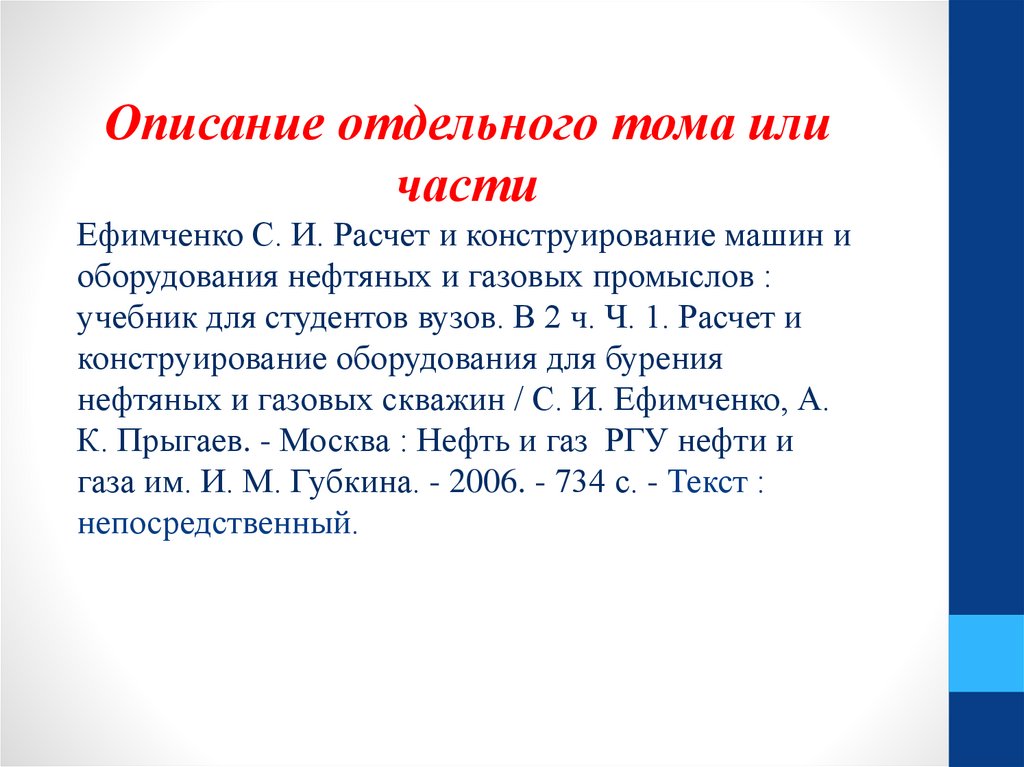 Описание отдельного тома или части

Ефимченко С. И. Расчет и конструирование машин и оборудования нефтяных и газовых промыслов : учебник для студентов вузов. В 2 ч. Ч. 1. Расчет и конструирование оборудования для бурения нефтяных и газовых скважин / С. И. Ефимченко, А. К. Прыгаев. - Москва : Нефть и газ РГУ нефти и газа им. И. М. Губкина. - 2006. - 734 с. - Текст : непосредственный.